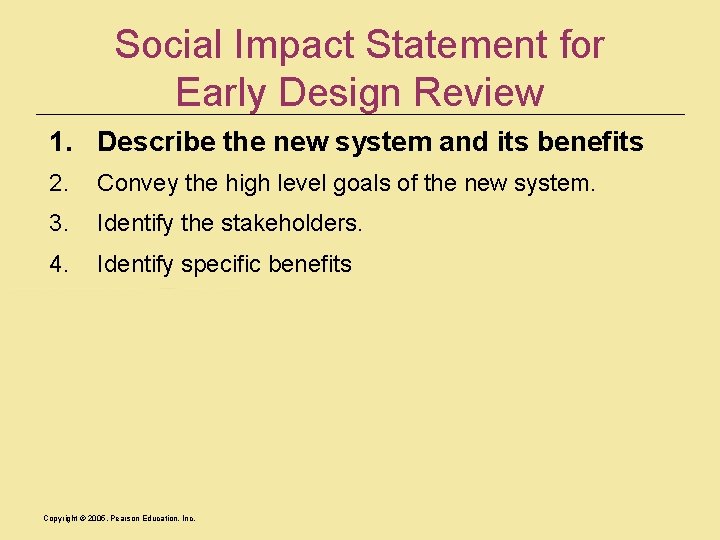 Social Impact Statement for Early Design Review

1. Describe the new system and its benefits
2. Convey the high level goals of the new system.
3. Identify the stakeholders.
4. Identify specific benefits

Copyright © 2005. Pearson Education. Inc.